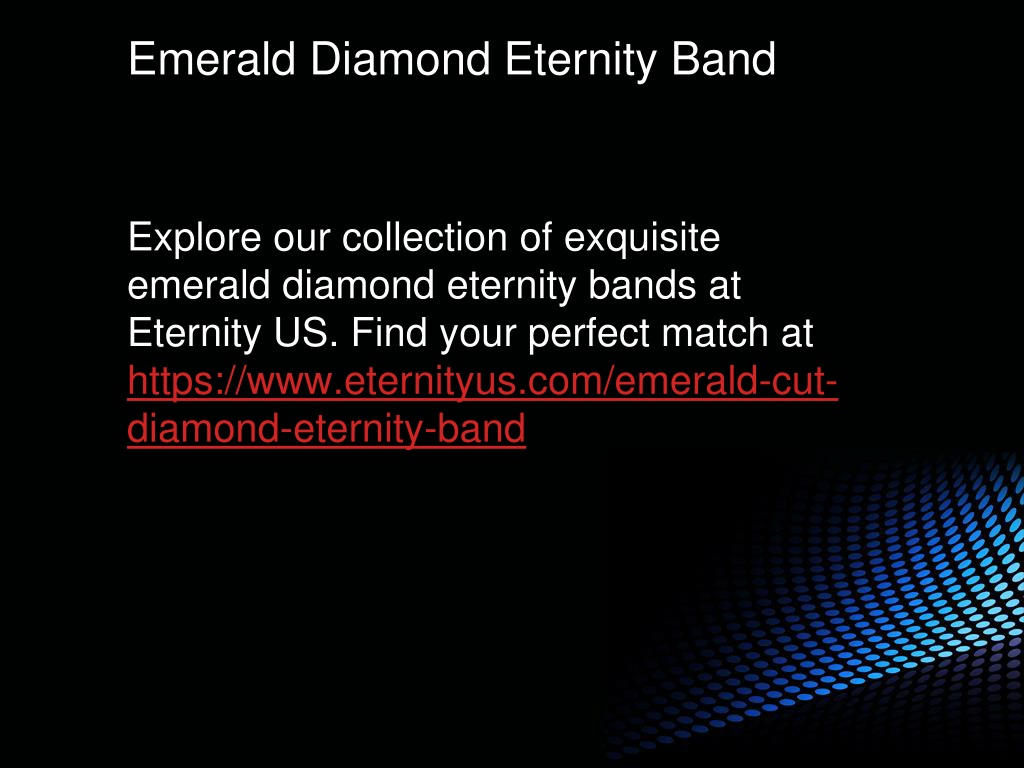 Emerald Diamond Eternity Band

Explore our collection of exquisite emerald diamond eternity bands at Eternity US. Find your perfect match at https://www.eternityus.com/emerald-cut-diamond-eternity-band